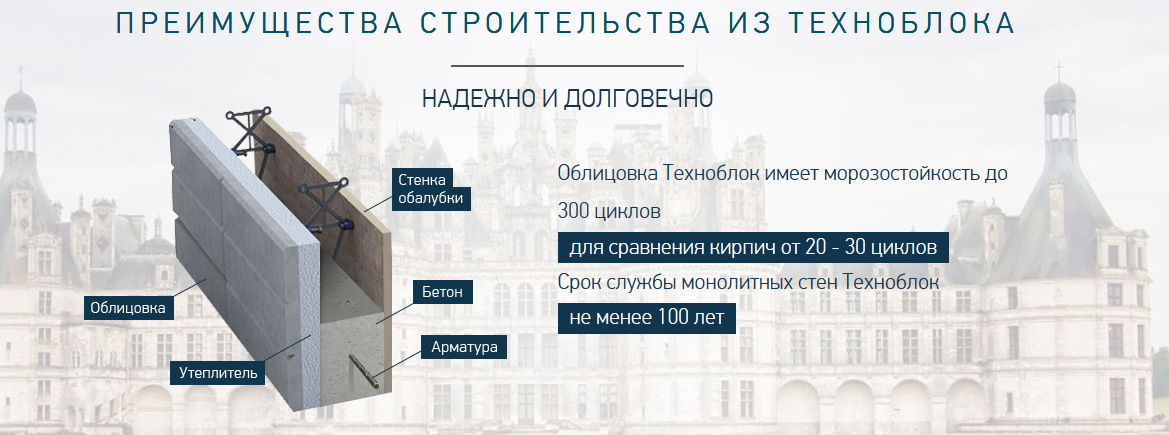 ПРЕИМУЩЕСТВА СТРОИТЕЛЬСТВА ИЗ ТЕХНОБЛОКА

НАДЕЖНО И ДОЛГОВЕЧНО

Стенка обалубки

Облицовка

Бетон

Арматура

Утеплитель

Облицовка Техноблок имеет морозостойкость до 300 циклов

для сравнения кирпич от 20 - 30 циклов

Срок службы монолитных стен Техноблок

не менее 100 лет